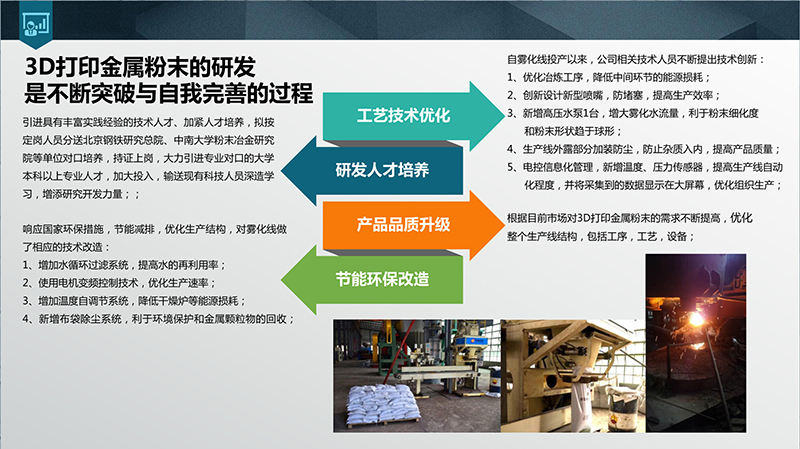 3D打印金属粉末的研发
是不断突破与自我完善的过程

引进具有丰富实践经验的技术人才、加紧人才培养，拟按定岗人员分送北京钢铁研究总院、中南大学粉末冶金研究院等单位对口培养，持证上岗，大力引进专业对口的大学本科以上专业人才，加大投入，输送现有科技人员深造学习，增添研究开发力量；；

响应国家环保措施，节能减排，优化生产结构，对雾化线做了相应的技术改造：
1、增加水循环过滤系统，提高水的再利用率；
2、使用电机变频控制技术，优化生产速率；
3、增加温度自调节系统，降低干燥炉等能源损耗；
4、新增布袋除尘系统，利于环境保护和金属颗粒物的回收；

工艺技术优化

研发人才培养

产品品质升级

节能环保改造

自雾化线投产以来，公司相关技术人员不断提出技术创新：
1、优化冶炼工序，降低中间环节的能源损耗；
2、创新设计新型喷嘴，防堵塞，提高生产效率；
3、新增高压水泵1台，增大雾化水流量，利于粉末细化度和粉末形状趋于球形；
4、生产线外露部分加装防尘，防止杂质入内，提高产品质量；
5、电控信息化管理，新增温度、压力传感器，提高生产线自动化程度，并将采集到的数据显示在大屏幕，优化组织生产；

根据目前市场对3D打印金属粉末的需求不断提高，优化整个生产线结构，包括工序，工艺，设备；